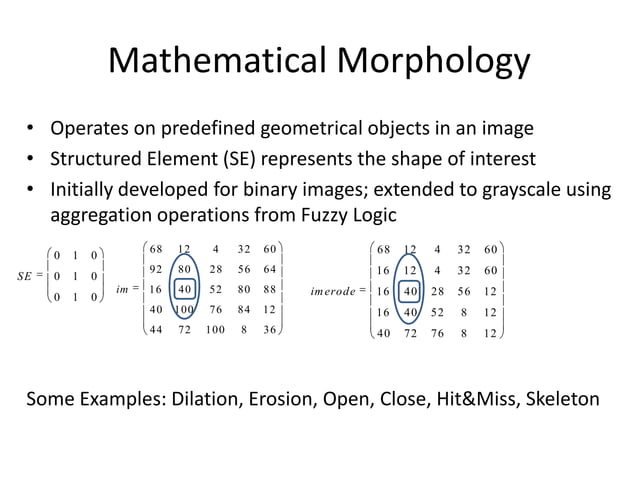 Mathematical Morphology

• Operates on predefined geometrical objects in an image
• Structured Element (SE) represents the shape of interest
• Initially developed for binary images; extended to grayscale using aggregation operations from Fuzzy Logic

$SE = \begin{pmatrix} 0 & 1 & 0 \\ 0 & 1 & 0 \\ 0 & 1 & 0 \end{pmatrix}$ $im = \begin{pmatrix} 68 & 12 & 4 & 32 & 60 \\ 92 & 80 & 28 & 56 & 64 \\ 16 & 40 & 52 & 80 & 88 \\ 40 & 100 & 76 & 84 & 12 \\ 44 & 72 & 100 & 8 & 36 \end{pmatrix}$ $imerode = \begin{pmatrix} 68 & 12 & 4 & 32 & 60 \\ 16 & 12 & 4 & 32 & 60 \\ 16 & 40 & 28 & 56 & 12 \\ 16 & 40 & 52 & 8 & 12 \\ 40 & 72 & 76 & 8 & 12 \end{pmatrix}$

Some Examples: Dilation, Erosion, Open, Close, Hit&Miss, Skeleton